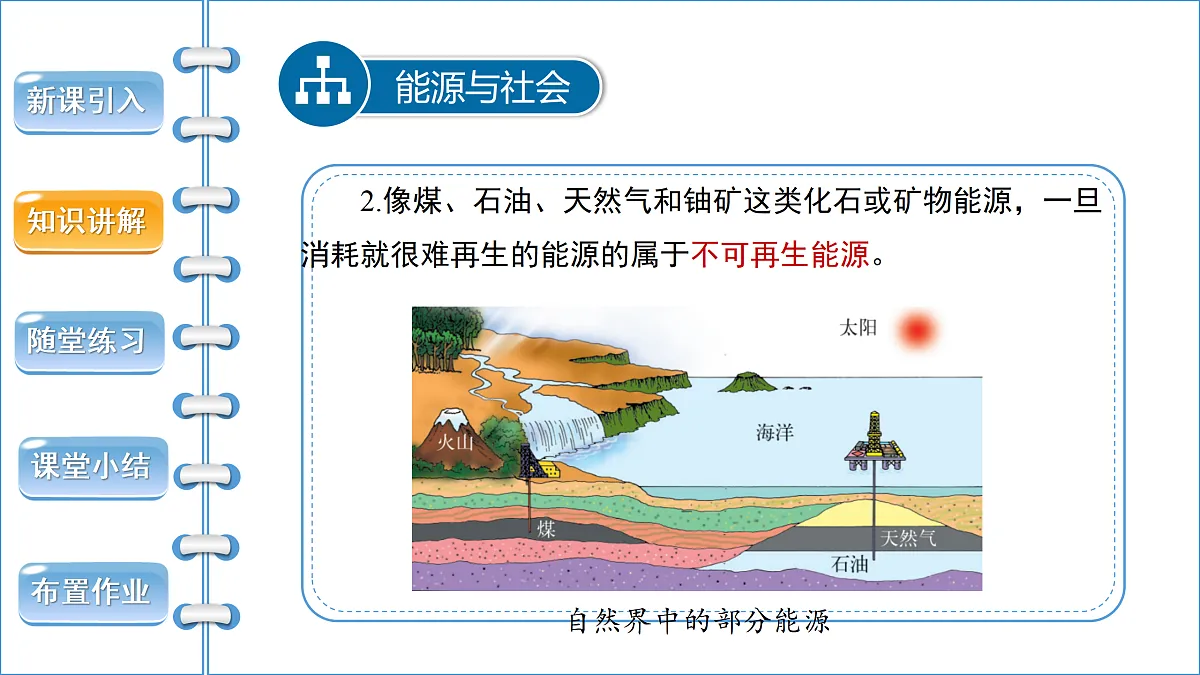 新课引入

知识讲解

随堂练习

课堂小结

布置作业

能源与社会

2.像煤、石油、天然气和铀矿这类化石或矿物能源，一旦消耗就很难再生的能源的属于不可再生能源。

太阳

火山

海洋

煤

天然气

石油

自然界中的部分能源